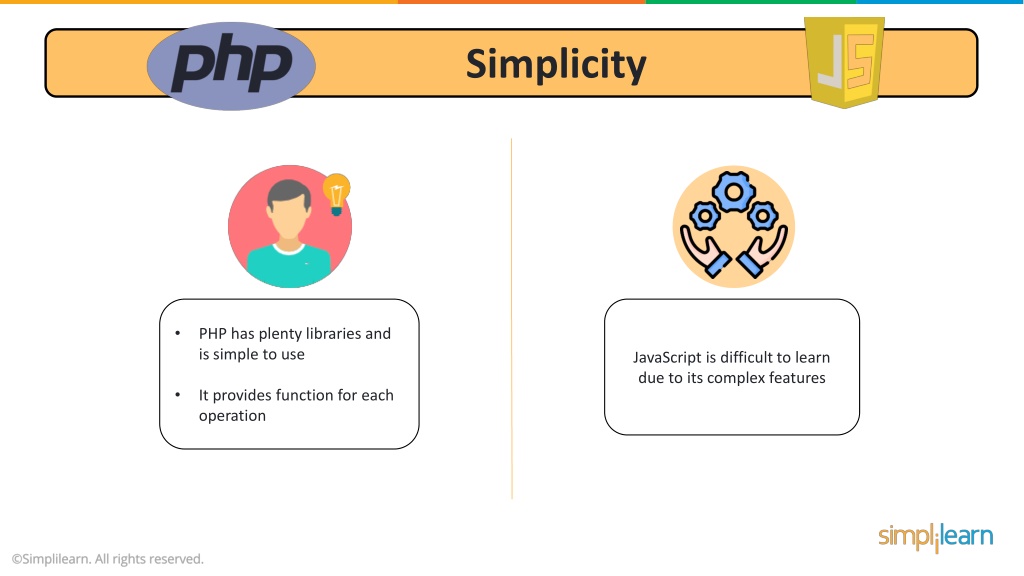 php

Simplicity

JS

• PHP has plenty libraries and is simple to use

• It provides function for each operation

JavaScript is difficult to learn due to its complex features

simplilearn

©Simplilearn. All rights reserved.